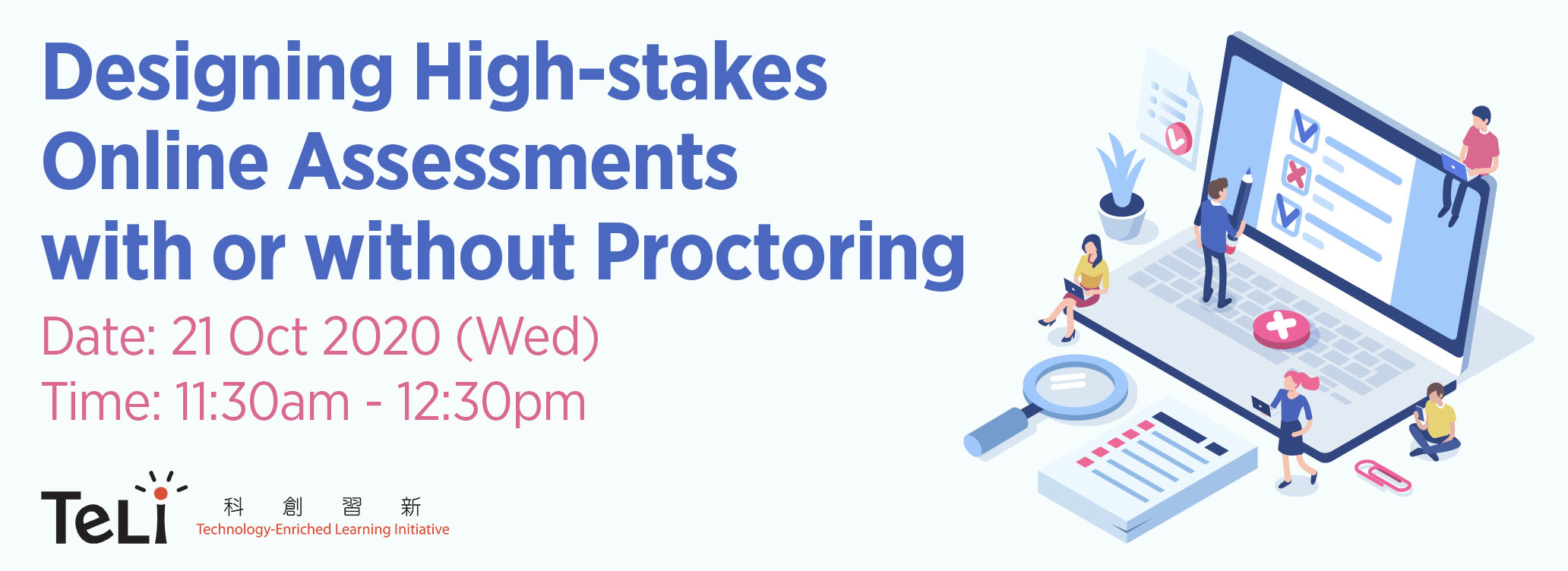 Designing High-stakes Online Assessments with or without Proctoring

Date: 21 Oct 2020 (Wed)

Time: 11:30am - 12:30pm

TeLi

科 創 習 新

Technology-Enriched Learning Initiative